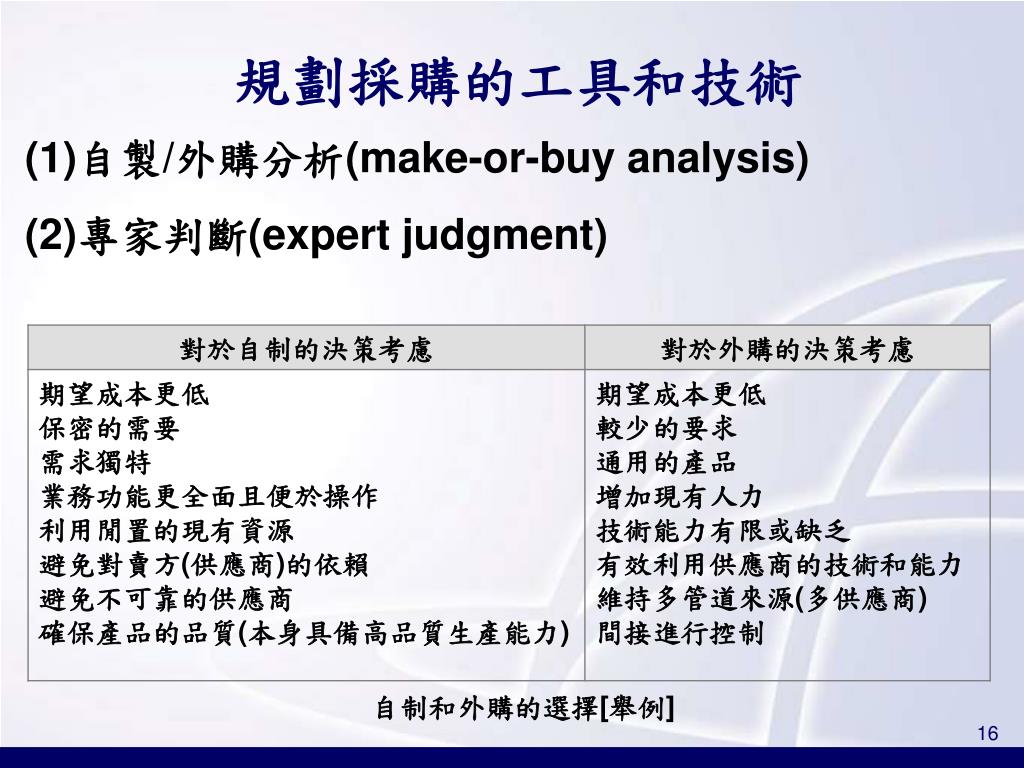 規劃採購的工具和技術

(1)自製/外購分析(make-or-buy analysis)

(2)專家判斷(expert judgment)

| 對於自制的決策考慮 | 對於外購的決策考慮 |
|---|---|
| 期望成本更低<br>保密的需要<br>需求獨特<br>業務功能更全面且便於操作<br>利用閒置的現有資源<br>避免對賣方(供應商)的依賴<br>避免不可靠的供應商<br>確保產品的品質(本身具備高品質生產能力) | 期望成本更低<br>較少的要求<br>通用的產品<br>增加現有人力<br>技術能力有限或缺乏<br>有效利用供應商的技術和能力<br>維持多管道來源(多供應商)<br>間接進行控制 |

自制和外購的選擇[舉例]

16